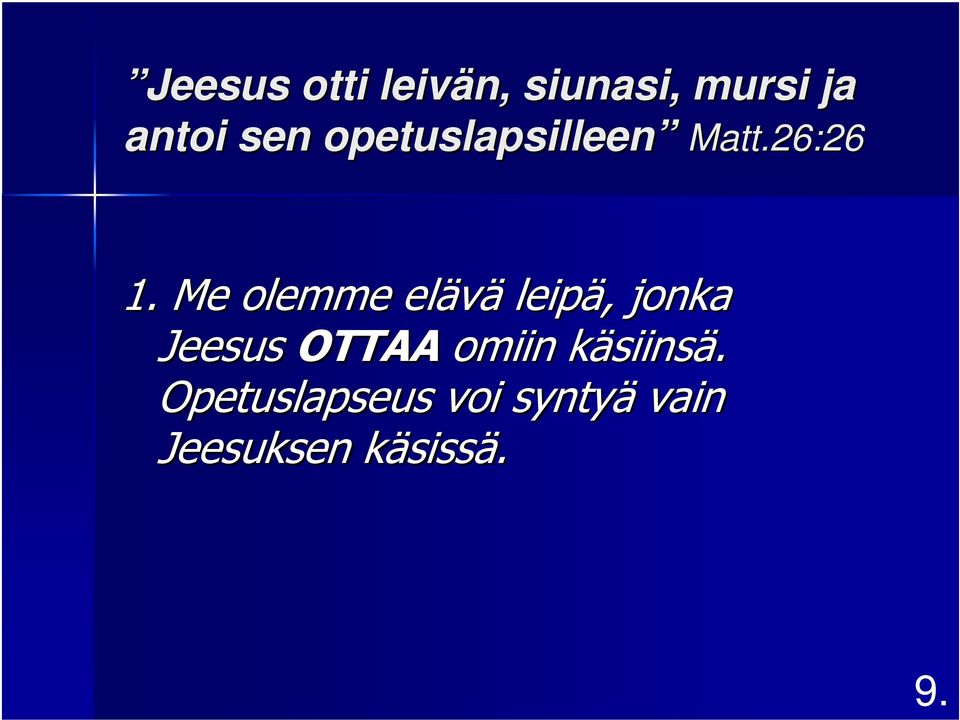 ”Jeesus otti leivän, siunasi, mursi ja antoi sen opetuslapsilleen” Matt.26:26

1. Me olemme elävä leipä, jonka Jeesus OTTAA omiin käsiinsä. Opetuslapseus voi syntyä vain Jeesuksen käsissä.

9.